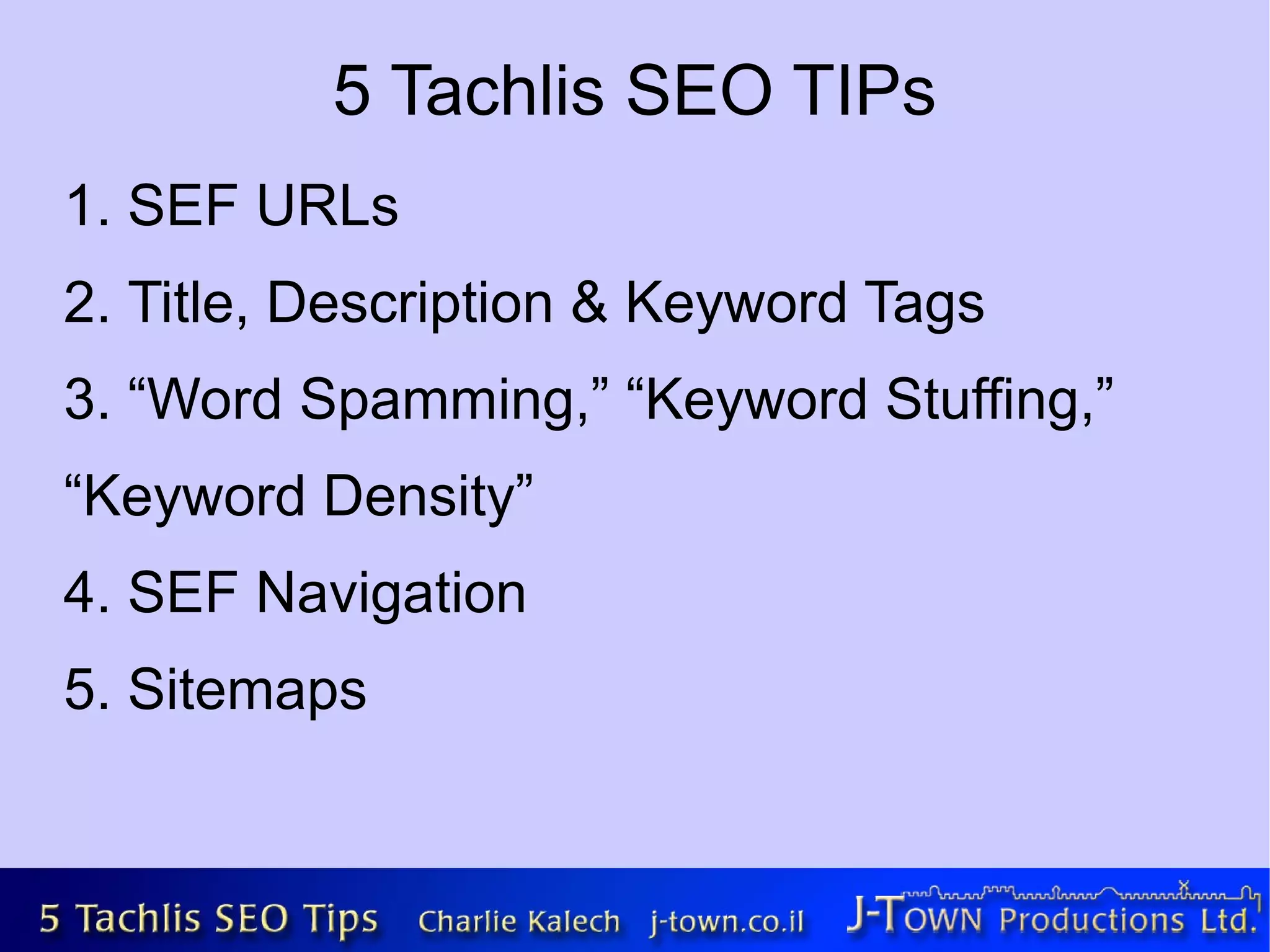 5 Tachlis SEO TIPs

1. SEF URLs

2. Title, Description & Keyword Tags

3. “Word Spamming,” “Keyword Stuffing,” “Keyword Density”

4. SEF Navigation

5. Sitemaps

5 Tachlis SEO Tips Charlie Kalech j-town.co.il J-TOWN Productions Ltd.